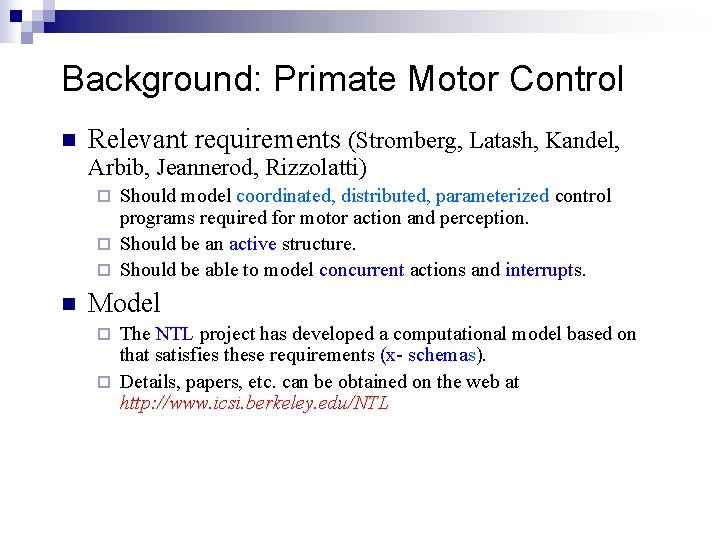 Background: Primate Motor Control

Relevant requirements (Stromberg, Latash, Kandel, Arbib, Jeannerod, Rizzolatti)

Should model coordinated, distributed, parameterized control programs required for motor action and perception.

Should be an active structure.

Should be able to model concurrent actions and interrupts.

Model

The NTL project has developed a computational model based on that satisfies these requirements (x- schemas).

Details, papers, etc. can be obtained on the web at http://www.icsi.berkeley.edu/NTL